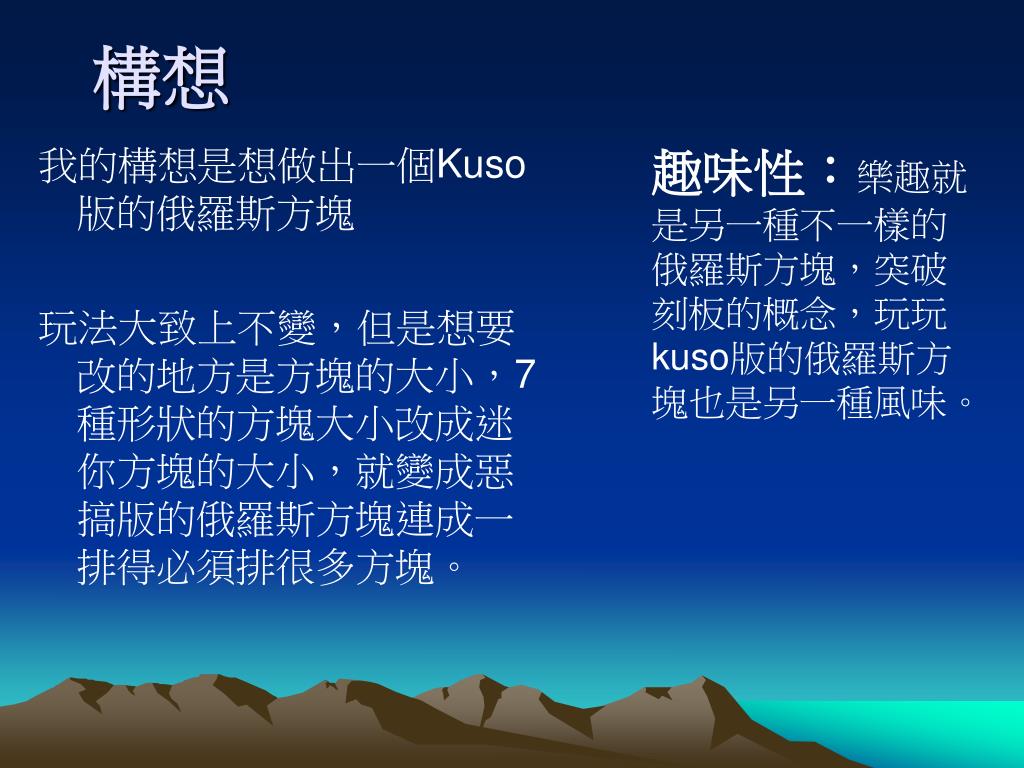 構想

我的構想是想做出一個Kuso版的俄羅斯方塊

玩法大致上不變，但是想要改的地方是方塊的大小，7種形狀的方塊大小改成迷你方塊的大小，就變成惡搞版的俄羅斯方塊連成一排得必須排很多方塊。

趣味性：樂趣就是另一種不一樣的俄羅斯方塊，突破刻板的概念，玩玩kuso版的俄羅斯方塊也是另一種風味。